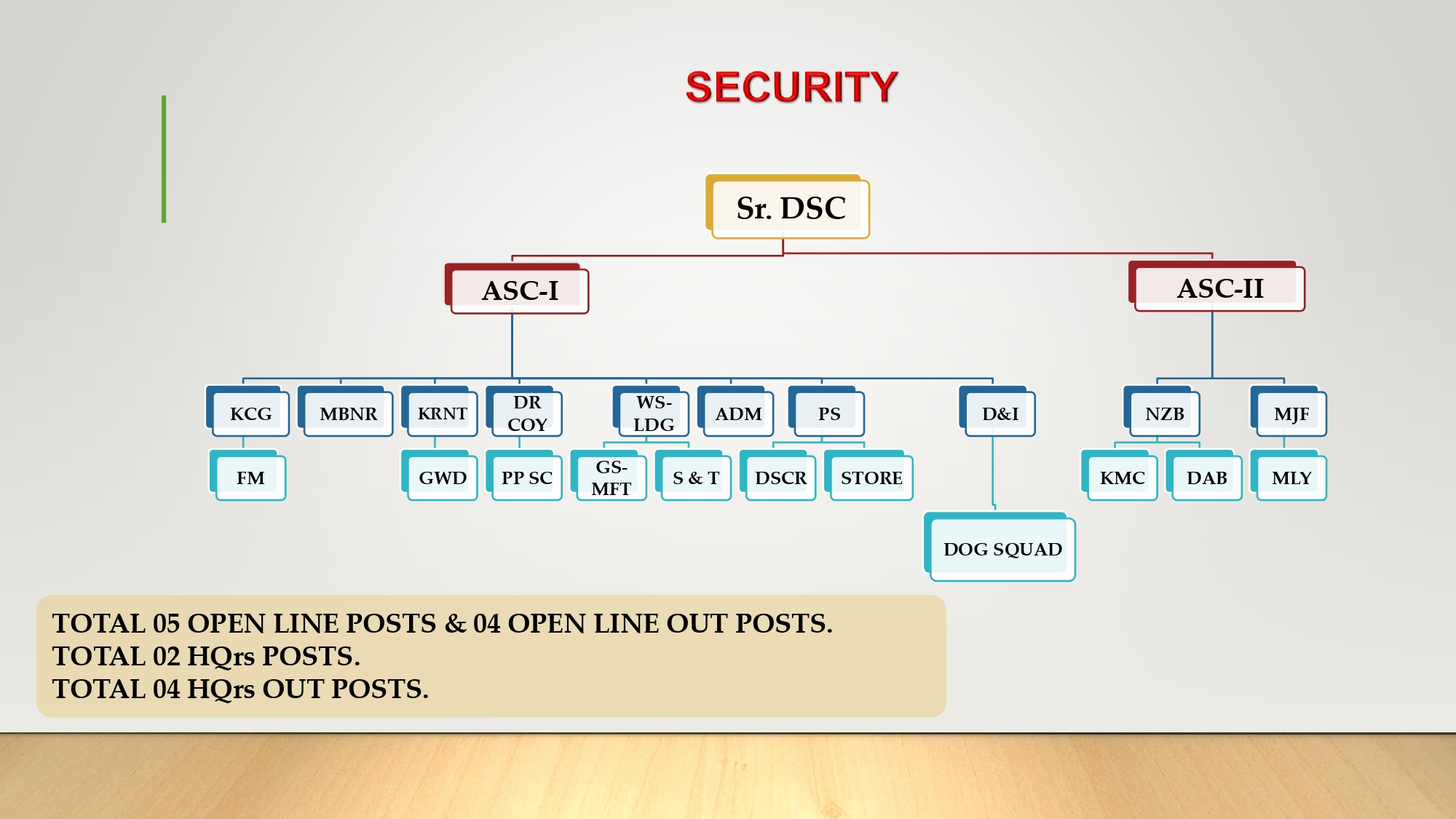 SECURITY

Sr. DSC

ASC-I

ASC-II

KCG
MBNR
KRNT
DR COY
WS-LDG
ADM
PS
D&I
NZB
MJF

FM
GWD
PP SC
GS-MFT
S & T
DSCR
STORE
KMC
DAB
MLY

DOG SQUAD

TOTAL 05 OPEN LINE POSTS & 04 OPEN LINE OUT POSTS.
TOTAL 02 HQrs POSTS.
TOTAL 04 HQrs OUT POSTS.